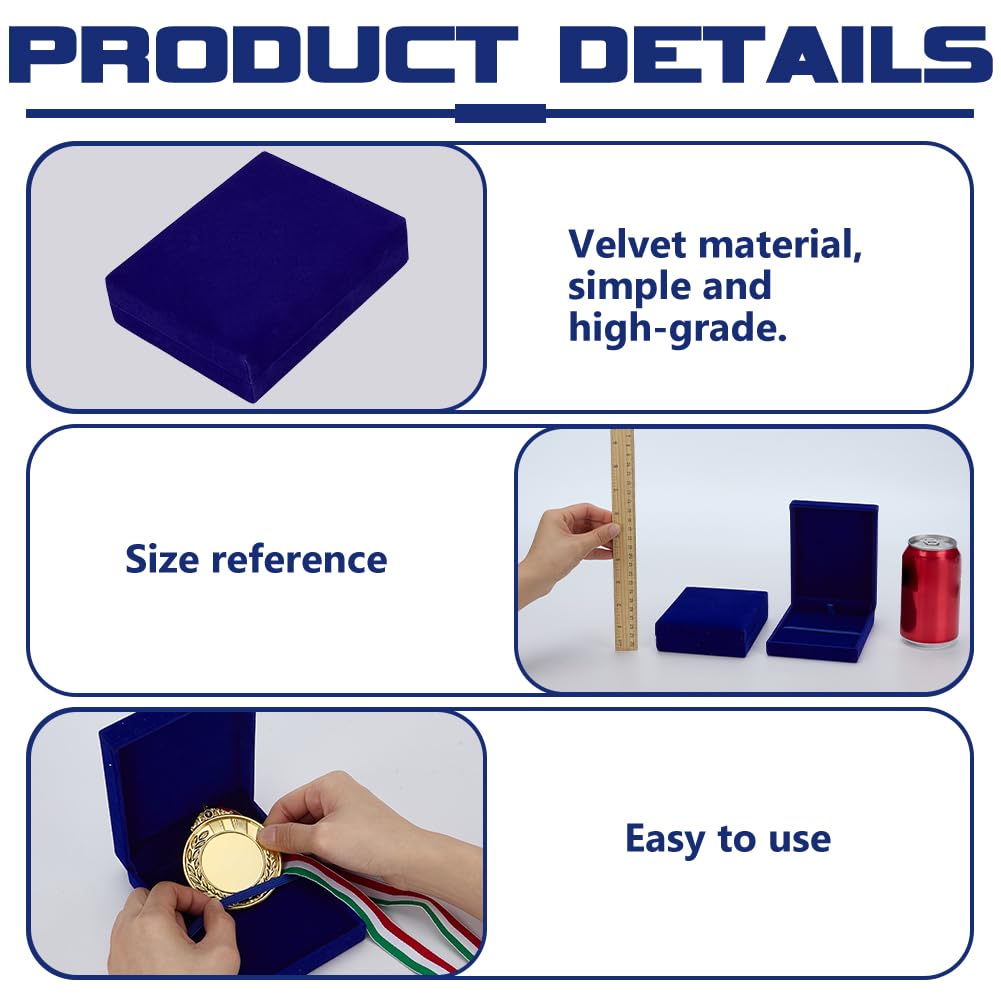 PRODUCT DETAILS

Velvet material, simple and high-grade.

Size reference

Easy to use